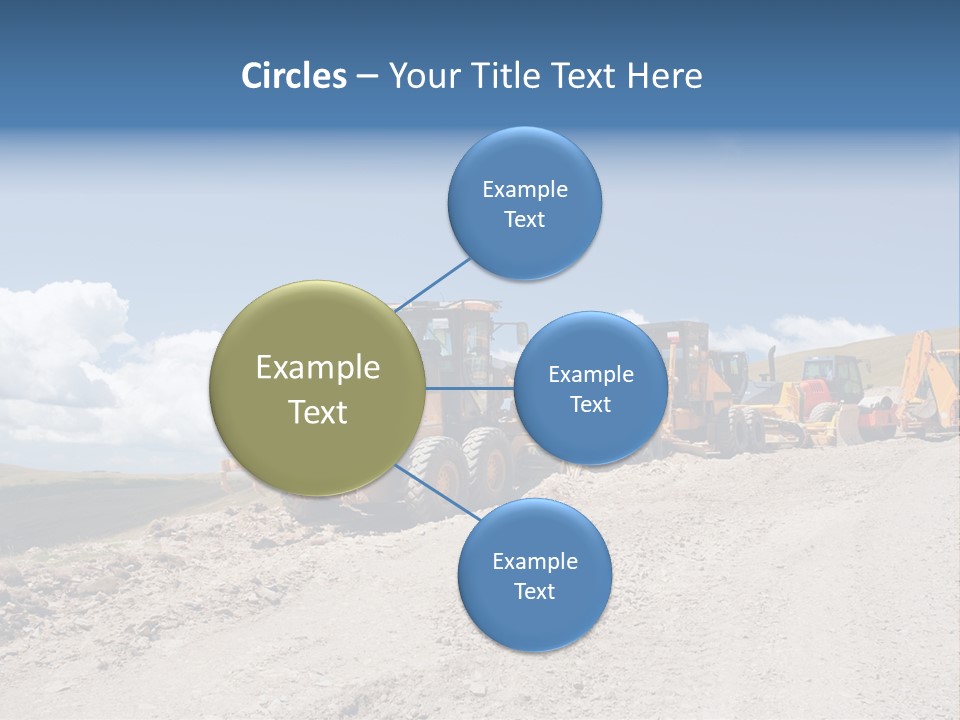 Circles – Your Title Text Here

Example Text

Example Text

Example Text

Example Text